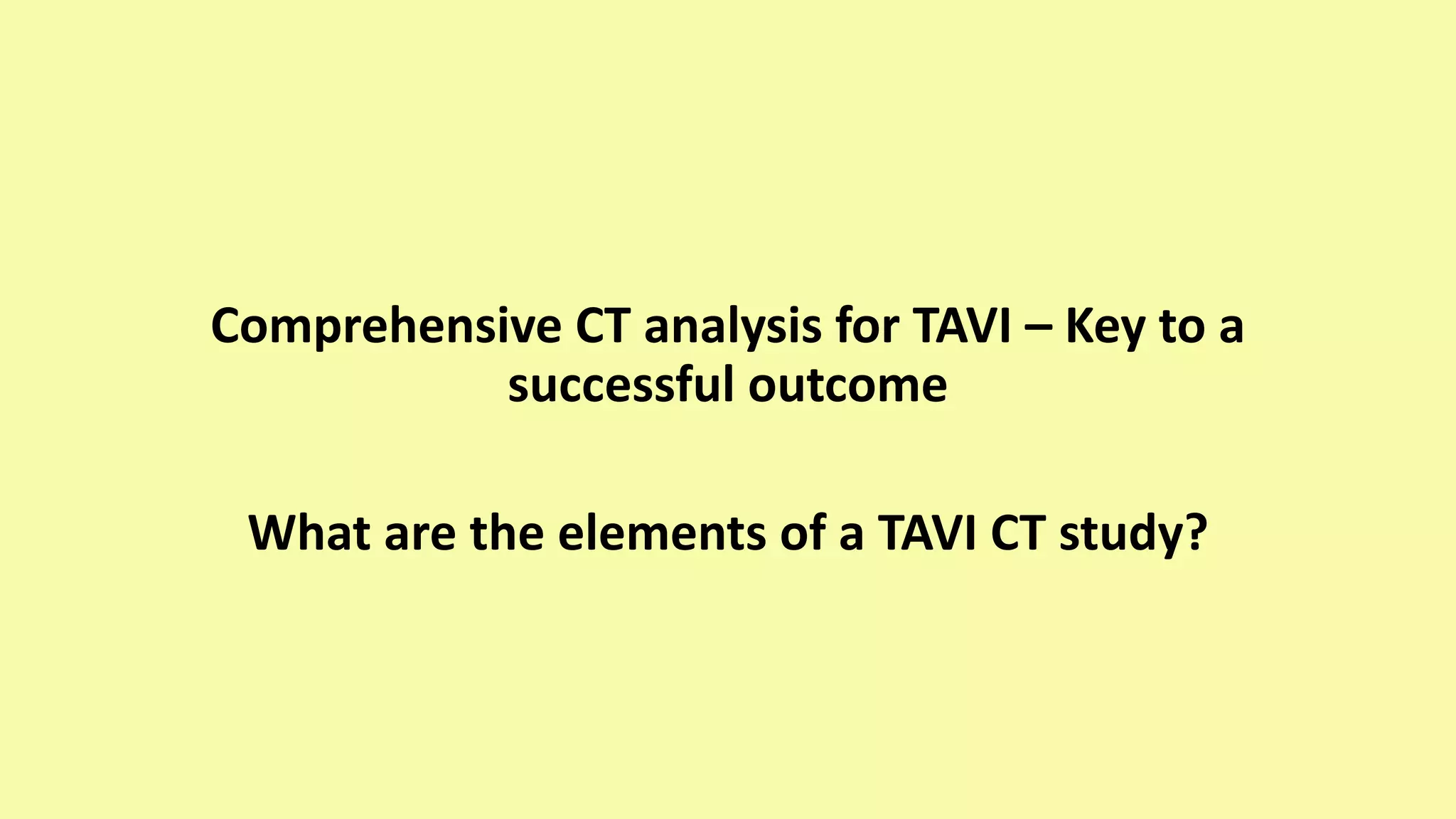 Comprehensive CT analysis for TAVI – Key to a successful outcome

What are the elements of a TAVI CT study?